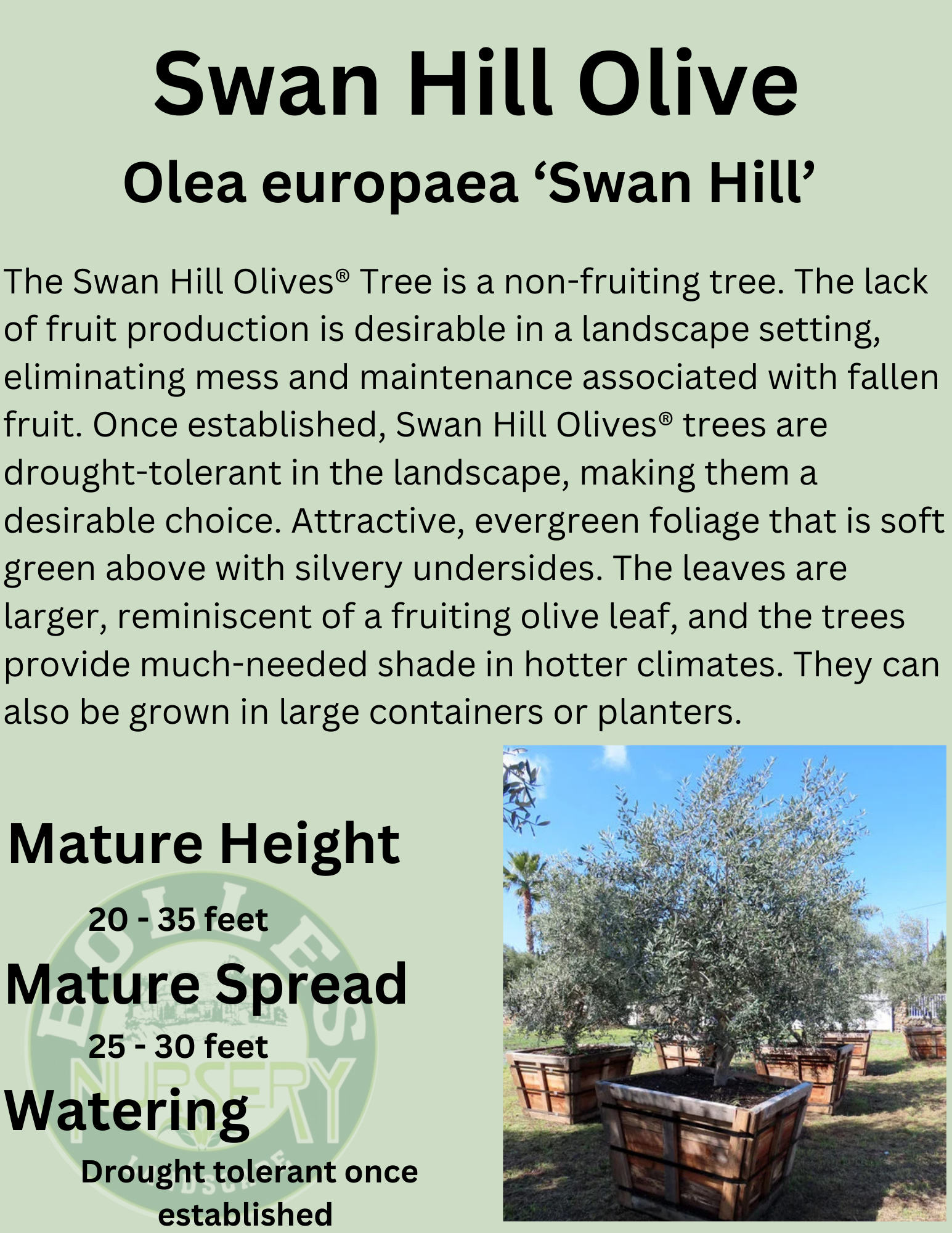 Swan Hill Olive

Olea europaea ‘Swan Hill’

The Swan Hill Olives® Tree is a non-fruiting tree. The lack of fruit production is desirable in a landscape setting, eliminating mess and maintenance associated with fallen fruit. Once established, Swan Hill Olives® trees are drought-tolerant in the landscape, making them a desirable choice. Attractive, evergreen foliage that is soft green above with silvery undersides. The leaves are larger, reminiscent of a fruiting olive leaf, and the trees provide much-needed shade in hotter climates. They can also be grown in large containers or planters.

Mature Height

20 - 35 feet

Mature Spread

25 - 30 feet

Watering

Drought tolerant once established

BOLLES NURSERY LANDSCAPE